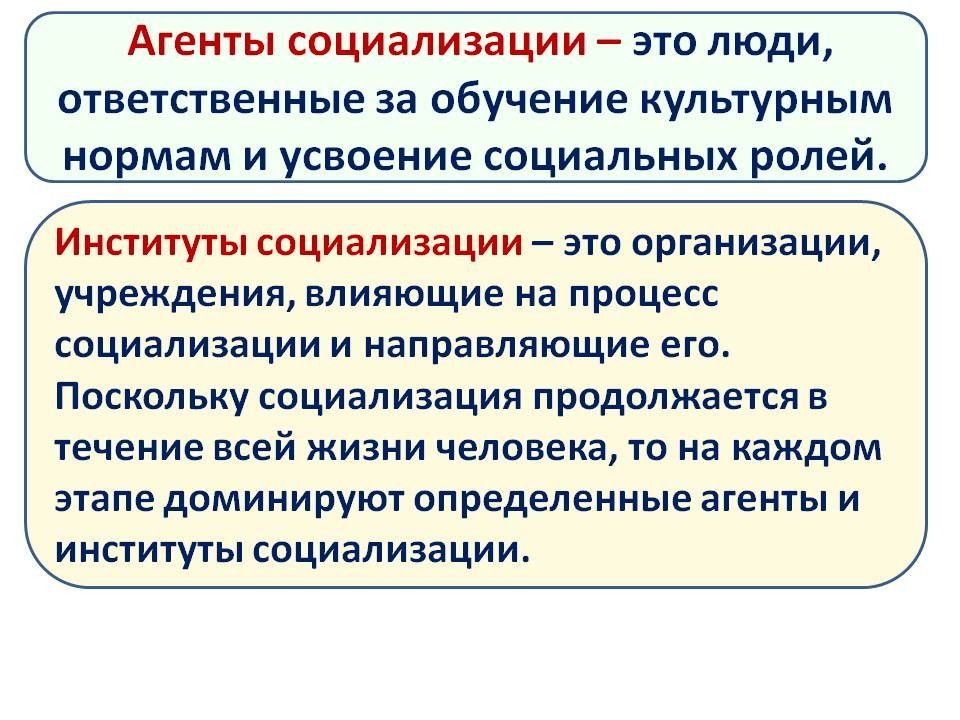 Агенты социализации – это люди, ответственные за обучение культурным нормам и усвоение социальных ролей.

Институты социализации – это организации, учреждения, влияющие на процесс социализации и направляющие его. Поскольку социализация продолжается в течение всей жизни человека, то на каждом этапе доминируют определенные агенты и институты социализации.